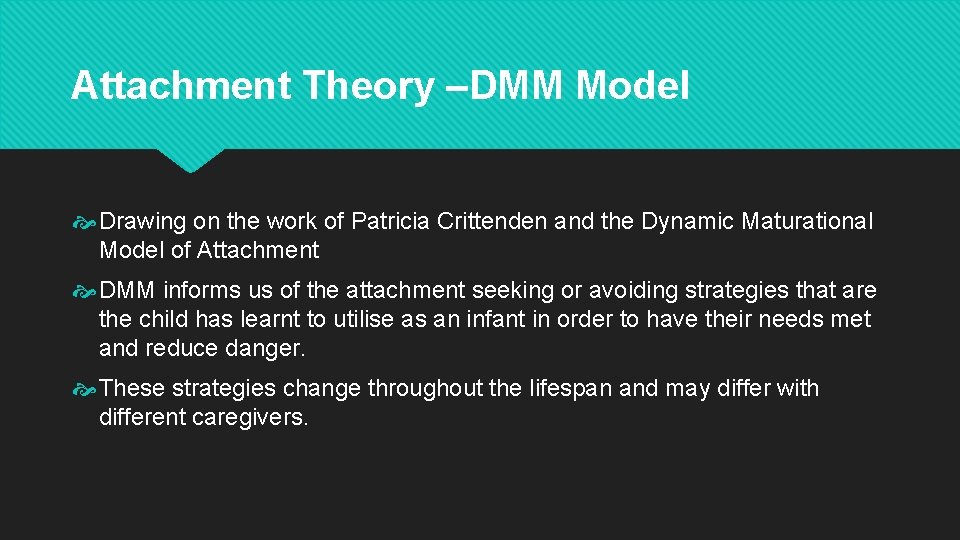 Attachment Theory –DMM Model

Drawing on the work of Patricia Crittenden and the Dynamic Maturational Model of Attachment

DMM informs us of the attachment seeking or avoiding strategies that are the child has learnt to utilise as an infant in order to have their needs met and reduce danger.

These strategies change throughout the lifespan and may differ with different caregivers.